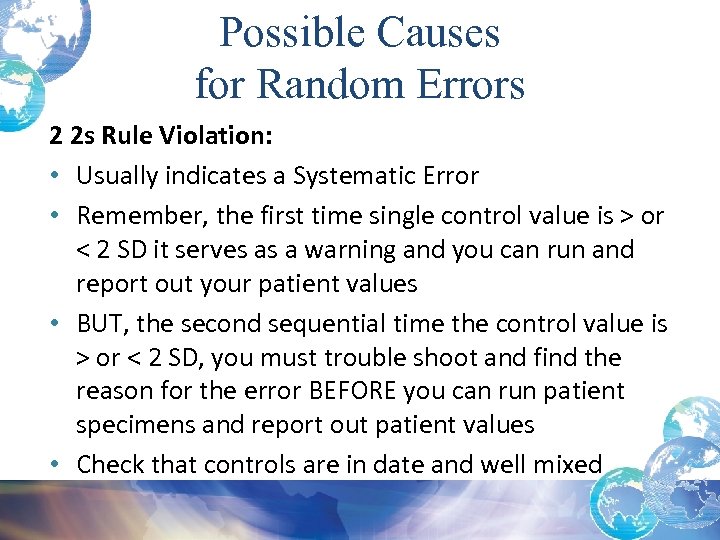 Possible Causes for Random Errors

2 2s Rule Violation:

• Usually indicates a Systematic Error
• Remember, the first time single control value is > or < 2 SD it serves as a warning and you can run and report out your patient values
• BUT, the second sequential time the control value is > or < 2 SD, you must trouble shoot and find the reason for the error BEFORE you can run patient specimens and report out patient values
• Check that controls are in date and well mixed